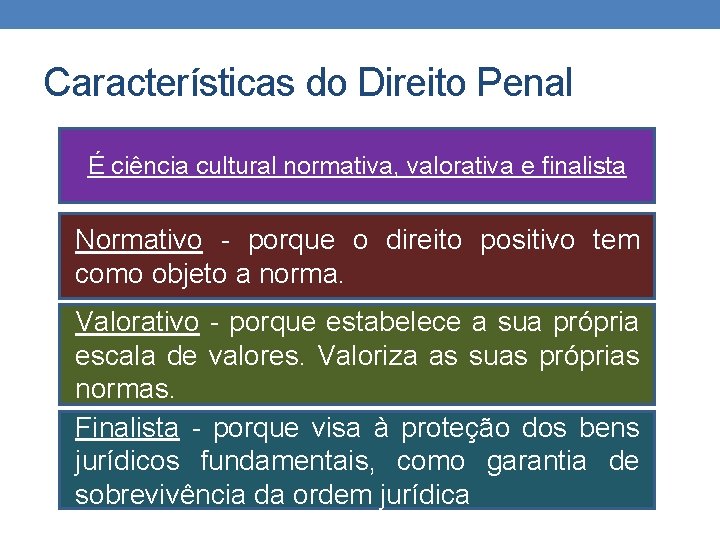 Características do Direito Penal

É ciência cultural normativa, valorativa e finalista

Normativo - porque o direito positivo tem como objeto a norma.

Valorativo - porque estabelece a sua própria escala de valores. Valoriza as suas próprias normas.

Finalista - porque visa à proteção dos bens jurídicos fundamentais, como garantia de sobrevivência da ordem jurídica